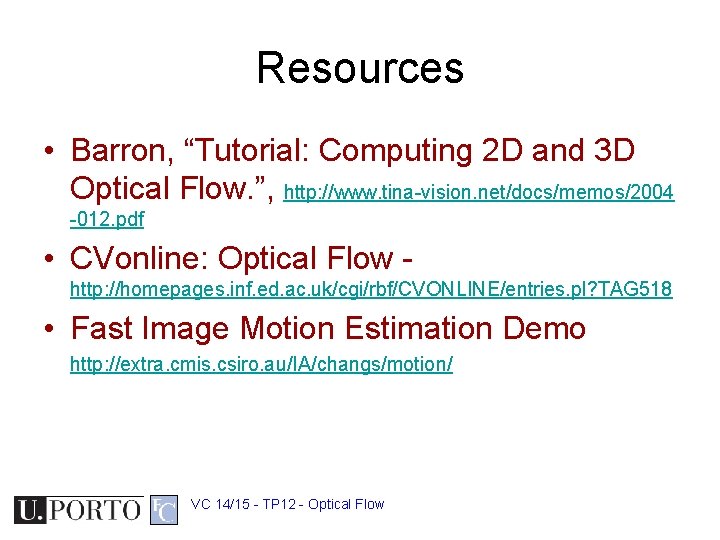 Resources

• Barron, “Tutorial: Computing 2D and 3D Optical Flow.”, http://www.tina-vision.net/docs/memos/2004-012.pdf

• CVonline: Optical Flow - http://homepages.inf.ed.ac.uk/cgi/rbf/CVONLINE/entries.pl?TAG518

• Fast Image Motion Estimation Demo http://extra.cmis.csiro.au/IA/changs/motion/

U.PORTO FC VC 14/15 - TP12 - Optical Flow